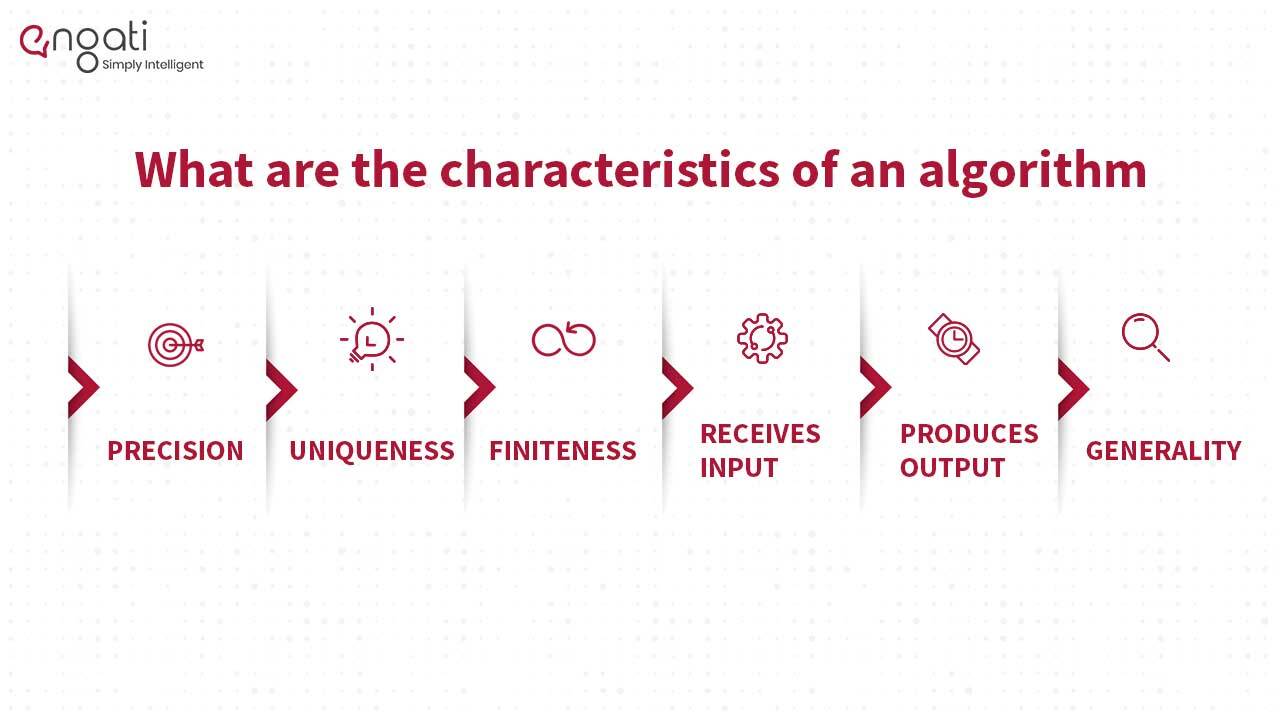 engati
Simply Intelligent

What are the characteristics of an algorithm

PRECISION

UNIQUENESS

FINITENESS

RECEIVES INPUT

PRODUCES OUTPUT

GENERALITY